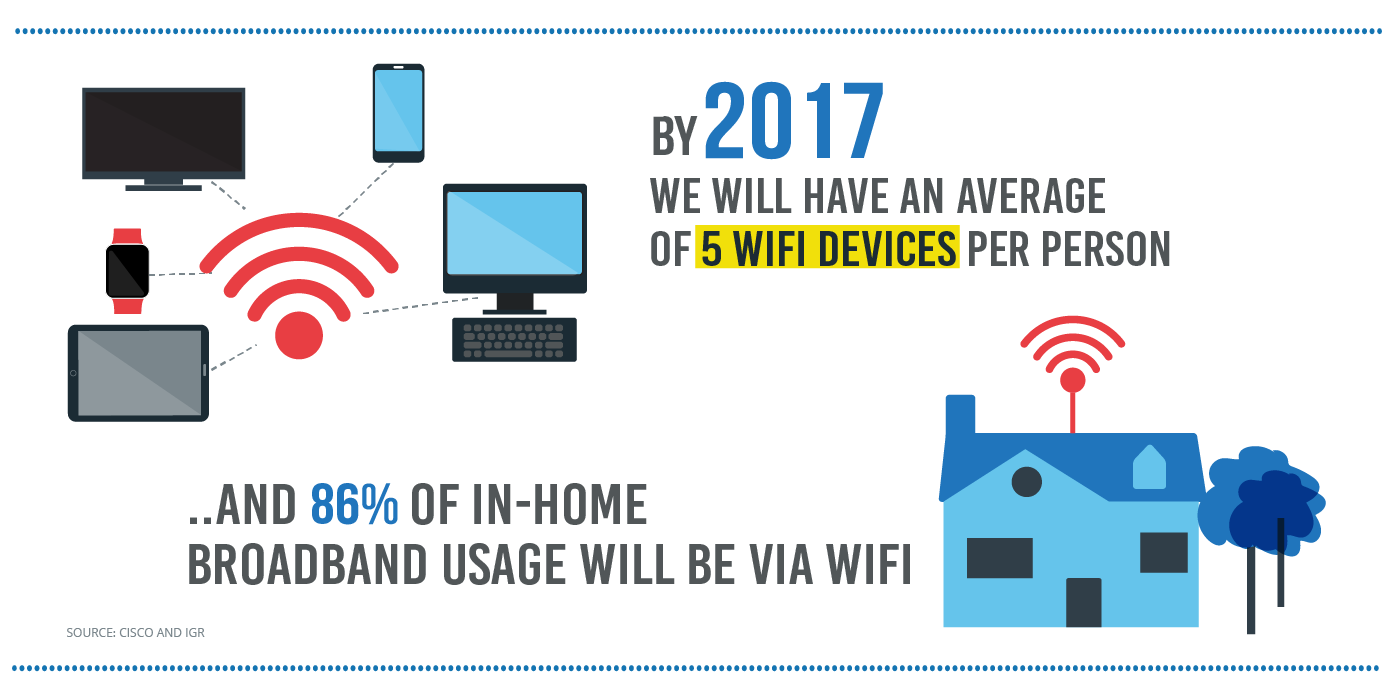 BY 2017
WE WILL HAVE AN AVERAGE
OF 5 WIFI DEVICES PER PERSON

..AND 86% OF IN-HOME
BROADBAND USAGE WILL BE VIA WIFI

SOURCE: CISCO AND IGR